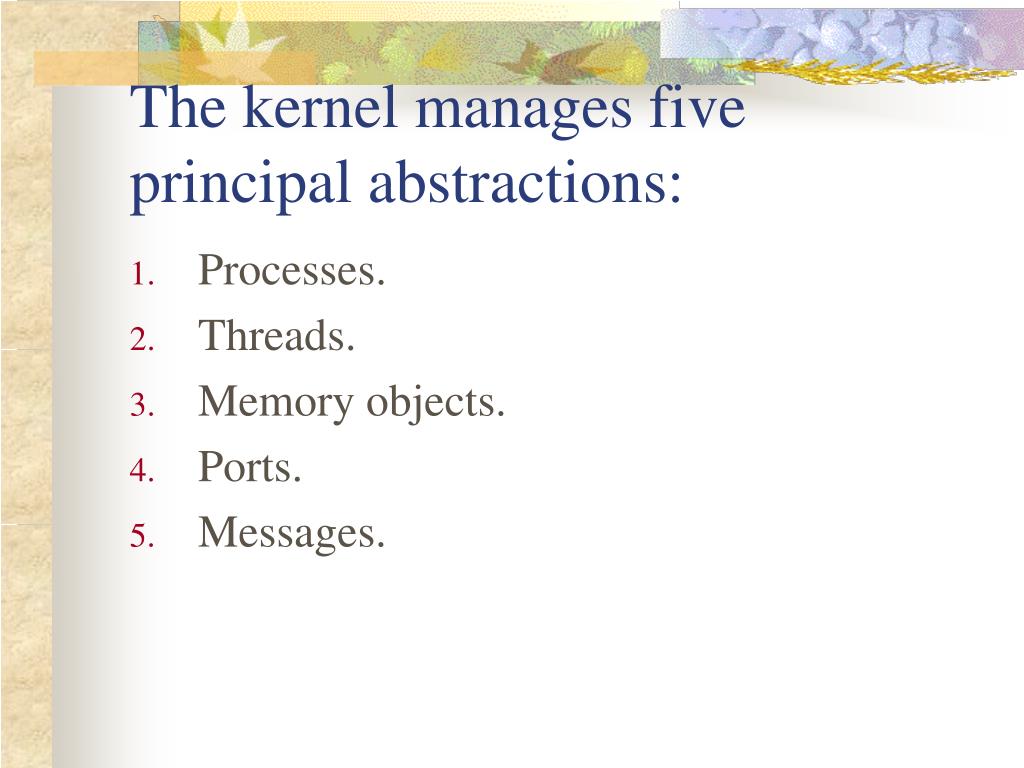 The kernel manages five principal abstractions:

1. Processes.
2. Threads.
3. Memory objects.
4. Ports.
5. Messages.